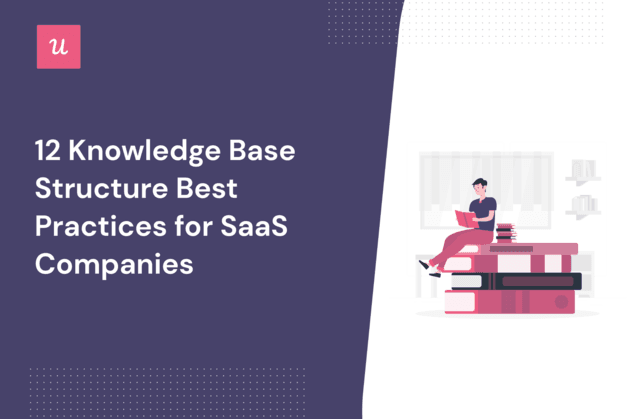 u

12 Knowledge Base Structure Best Practices for SaaS Companies